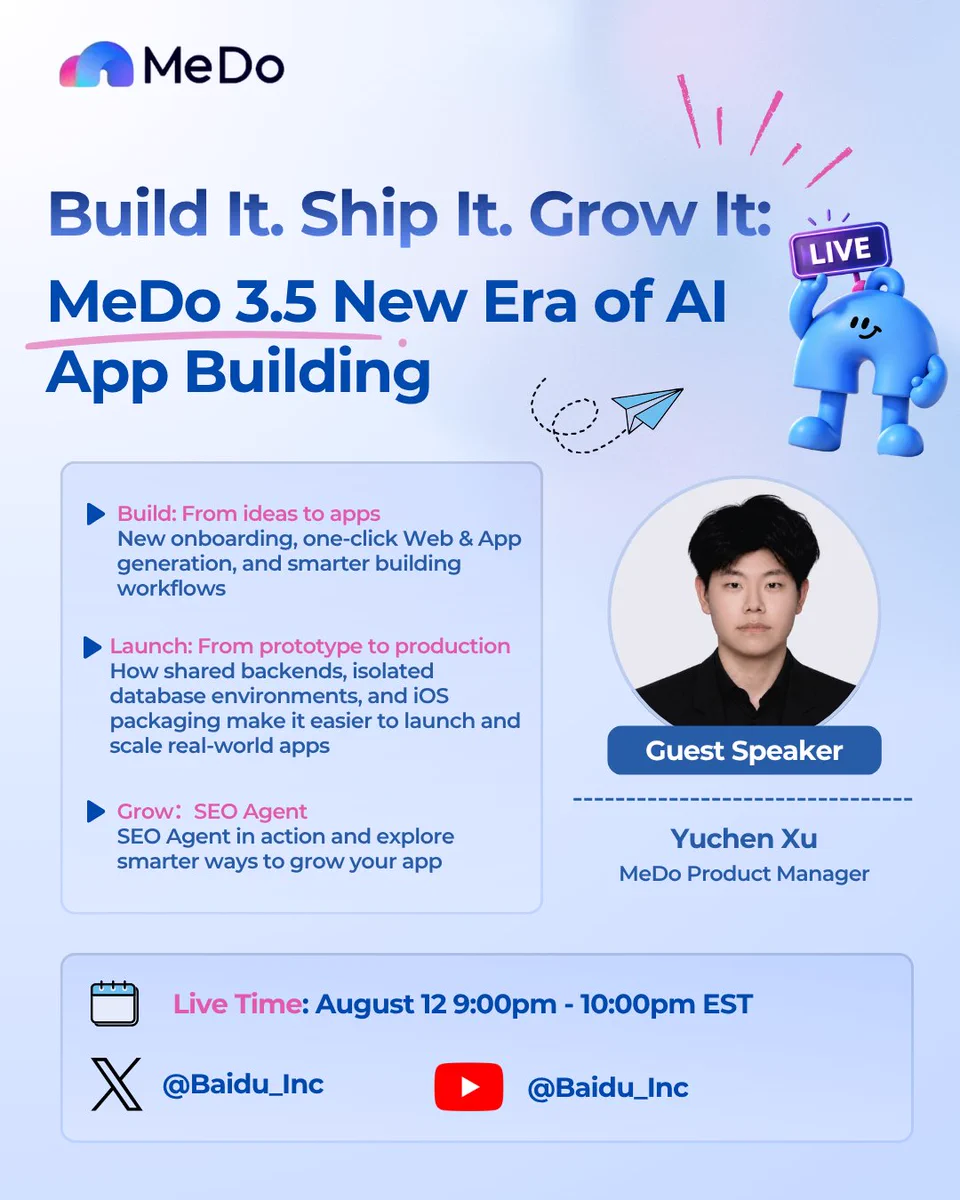 MeDo

Build It. Ship It. Grow It:
MeDo 3.5 New Era of AI App Building

LIVE

Build: From ideas to apps
New onboarding, one-click Web & App generation, and smarter building workflows

Launch: From prototype to production
How shared backends, isolated database environments, and iOS packaging make it easier to launch and scale real-world apps

Grow：SEO Agent
SEO Agent in action and explore smarter ways to grow your app

Guest Speaker

Yuchen Xu
MeDo Product Manager

Live Time: August 12 9:00pm - 10:00pm EST

@Baidu_Inc

@Baidu_Inc